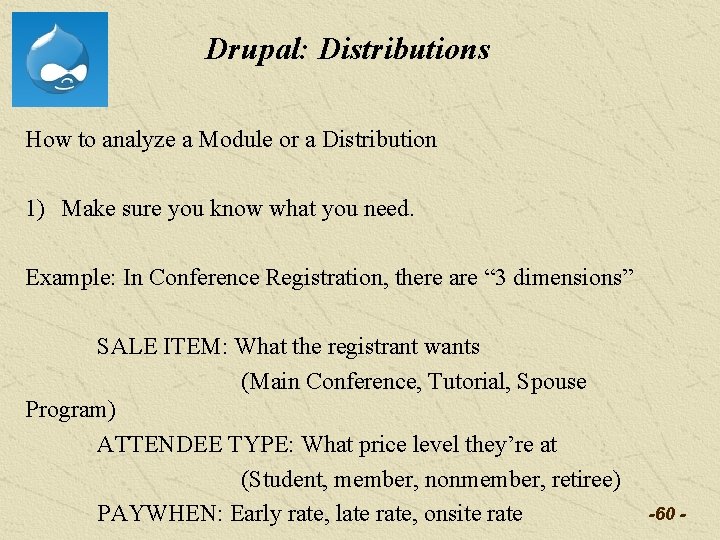 Drupal: Distributions

How to analyze a Module or a Distribution

1) Make sure you know what you need.

Example: In Conference Registration, there are “3 dimensions”

SALE ITEM: What the registrant wants
(Main Conference, Tutorial, Spouse Program)
ATTENDEE TYPE: What price level they’re at
(Student, member, nonmember, retiree)
PAYWHEN: Early rate, late rate, onsite rate

-60 -